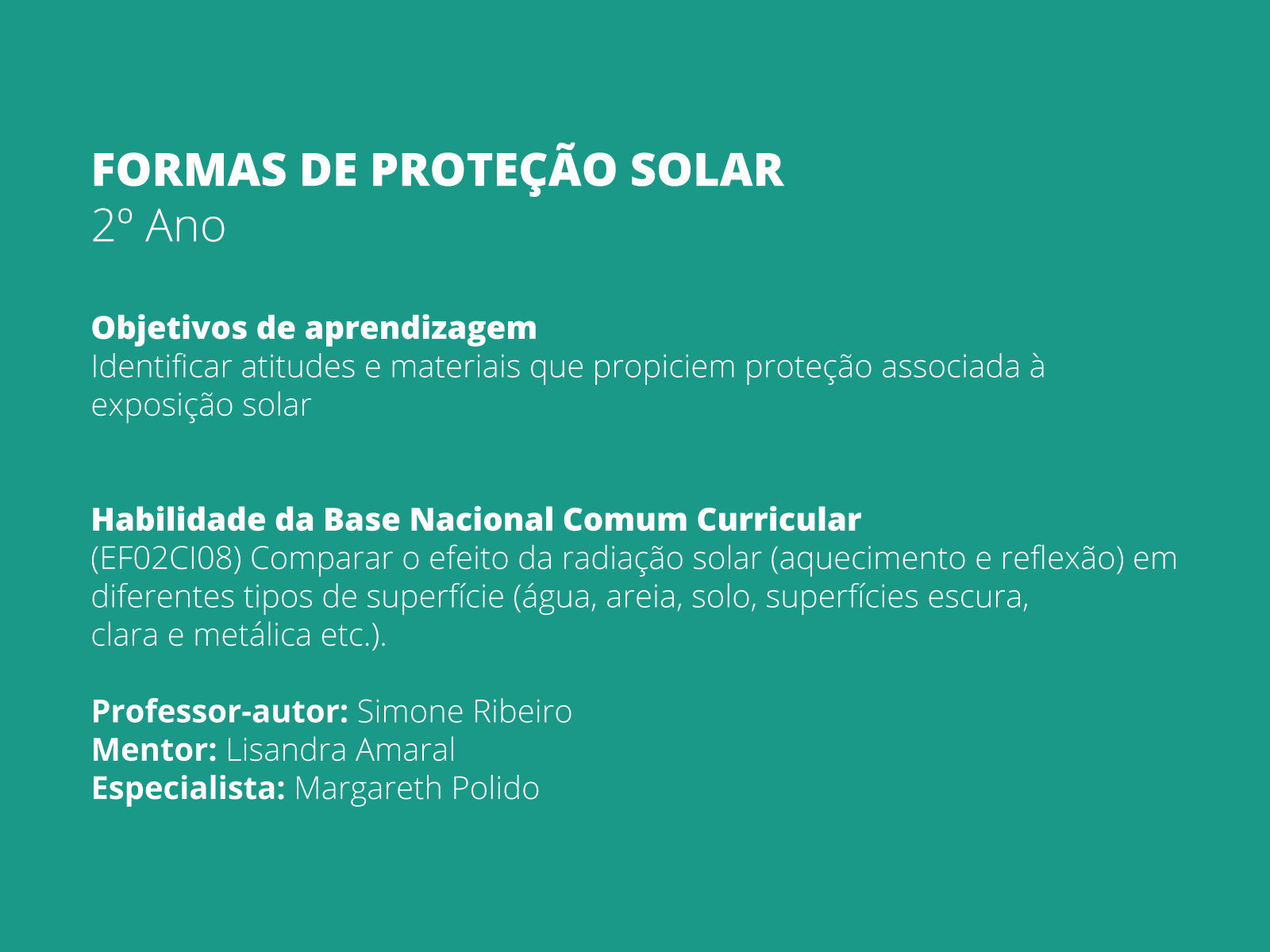 FORMAS DE PROTEÇÃO SOLAR
2º Ano

Objetivos de aprendizagem
Identificar atitudes e materiais que propiciem proteção associada à exposição solar

Habilidade da Base Nacional Comum Curricular
(EF02CI08) Comparar o efeito da radiação solar (aquecimento e reflexão) em diferentes tipos de superfície (água, areia, solo, superfícies escura, clara e metálica etc.).

Professor-autor: Simone Ribeiro
Mentor: Lisandra Amaral
Especialista: Margareth Polido